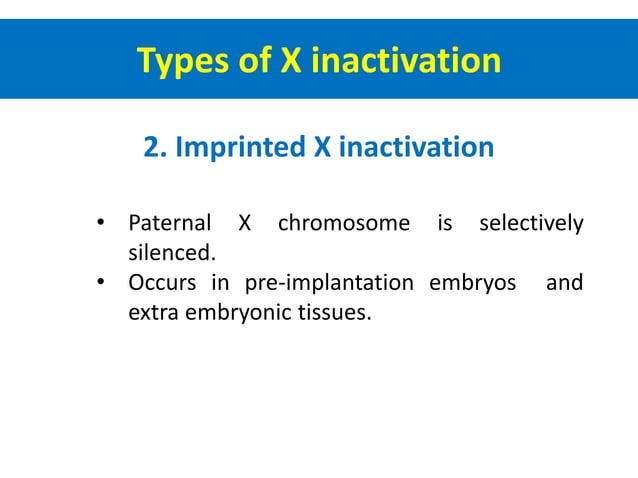 Types of X inactivation

2. Imprinted X inactivation

• Paternal X chromosome is selectively silenced.
• Occurs in pre-implantation embryos and extra embryonic tissues.